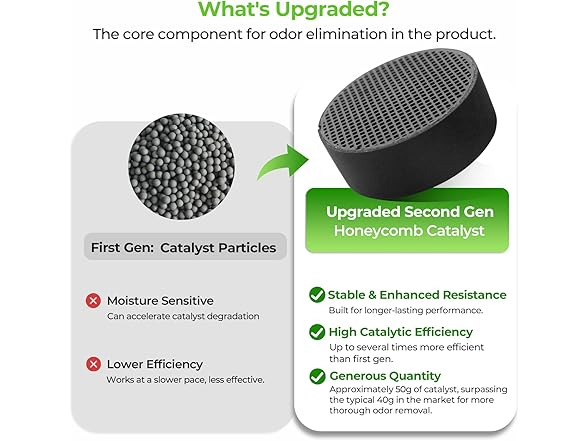 What's Upgraded?

The core component for odor elimination in the product.

First Gen: Catalyst Particles

Moisture Sensitive
Can accelerate catalyst degradation

Lower Efficiency
Works at a slower pace, less effective.

Upgraded Second Gen
Honeycomb Catalyst

Stable & Enhanced Resistance
Built for longer-lasting performance.

High Catalytic Efficiency
Up to several times more efficient than first gen.

Generous Quantity
Approximately 50g of catalyst, surpassing the typical 40g in the market for more thorough odor removal.